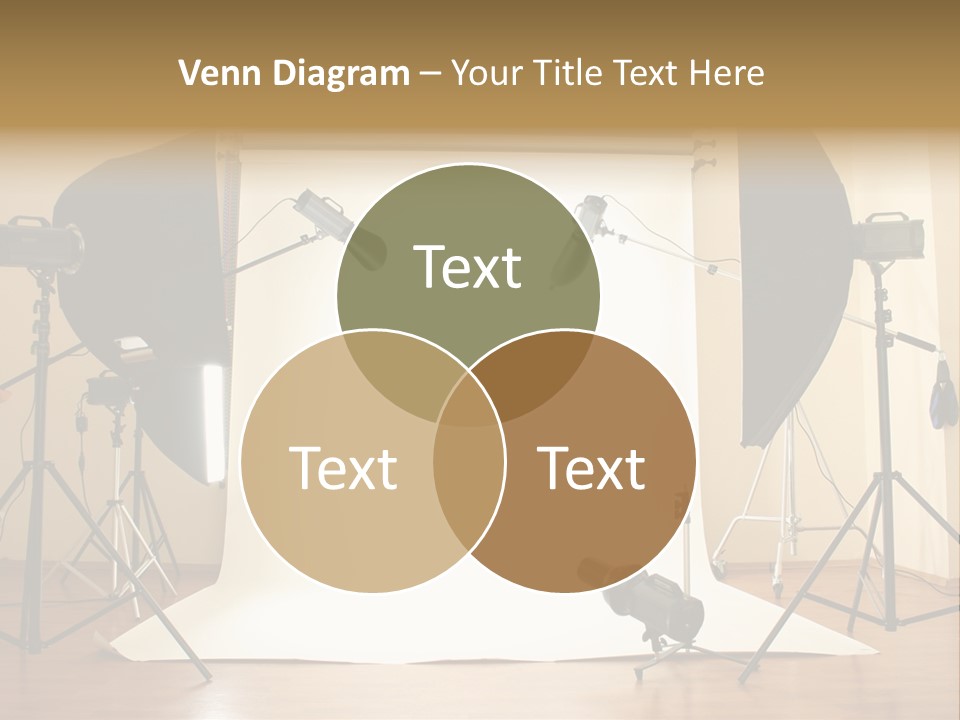 Venn Diagram – Your Title Text Here

Text

Text

Text